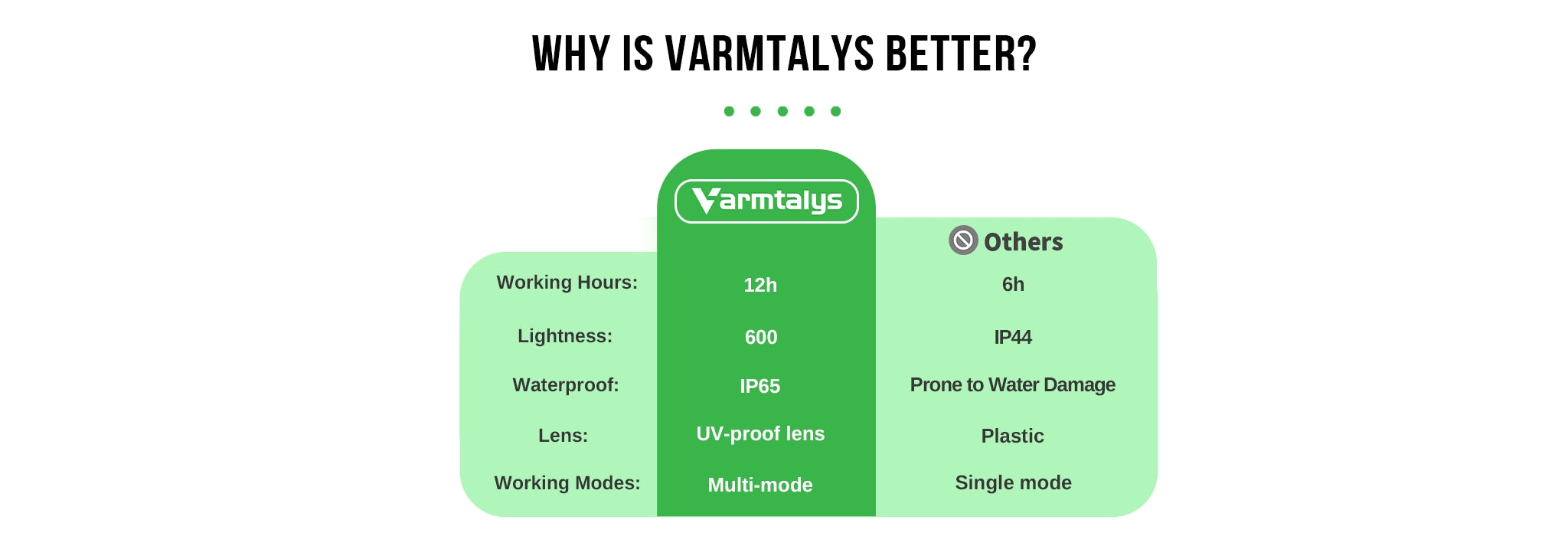 WHY IS VARMTALYS BETTER?

| | Varmtalys | Others |
|---|---|---|
| Working Hours: | 12h | 6h |
| Lightness: | 600 | IP44 |
| Waterproof: | IP65 | Prone to Water Damage |
| Lens: | UV-proof lens | Plastic |
| Working Modes: | Multi-mode | Single mode |